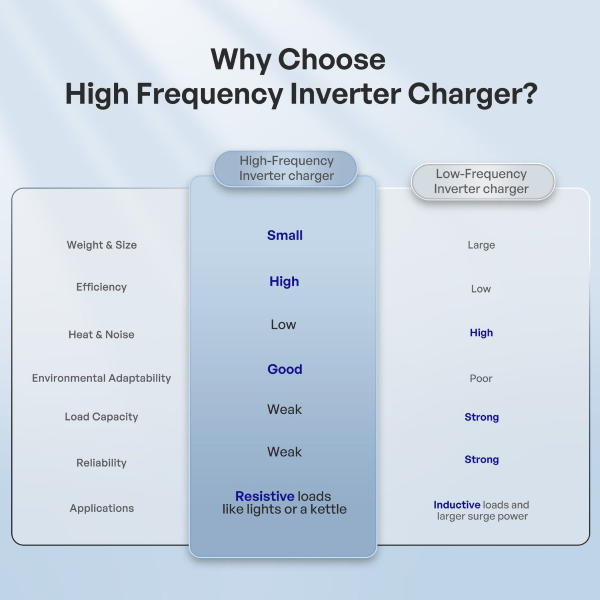 Why Choose
High Frequency Inverter Charger?

| | High-Frequency Inverter charger | Low-Frequency Inverter charger |
|---|---|---|
| Weight & Size | Small | Large |
| Efficiency | High | Low |
| Heat & Noise | Low | High |
| Environmental Adaptability | Good | Poor |
| Load Capacity | Weak | Strong |
| Reliability | Weak | Strong |
| Applications | Resistive loads like lights or a kettle | Inductive loads and larger surge power |